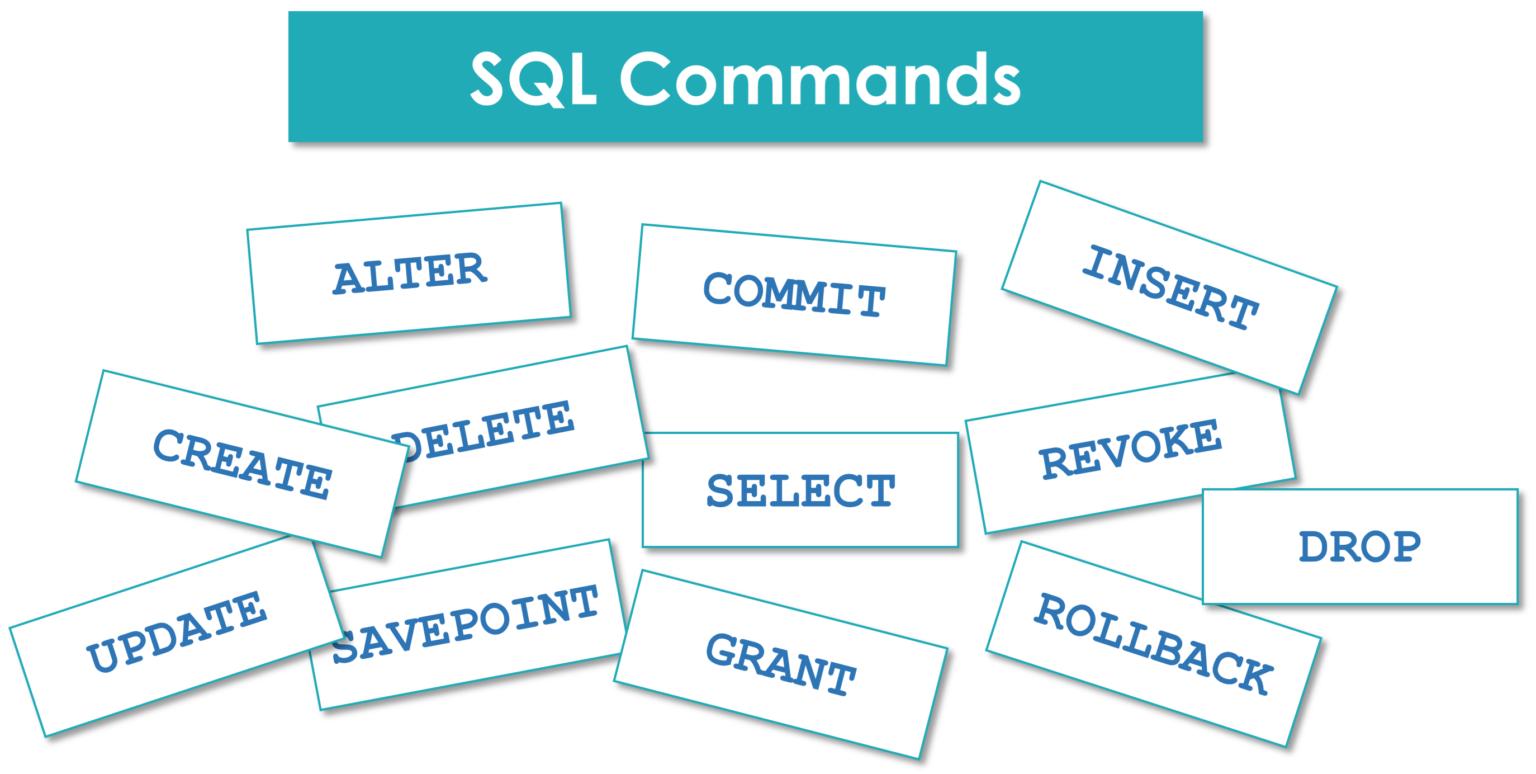 SQL Commands

ALTER

COMMIT

INSERT

CREATE

DELETE

SELECT

REVOKE

DROP

UPDATE

SAVEPOINT

GRANT

ROLLBACK